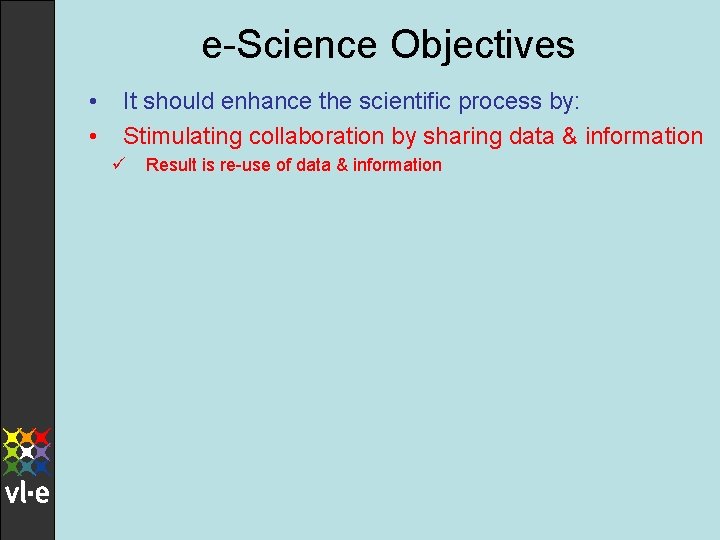 e-Science Objectives

• It should enhance the scientific process by:

• Stimulating collaboration by sharing data & information

✓ Result is re-use of data & information

vl·e